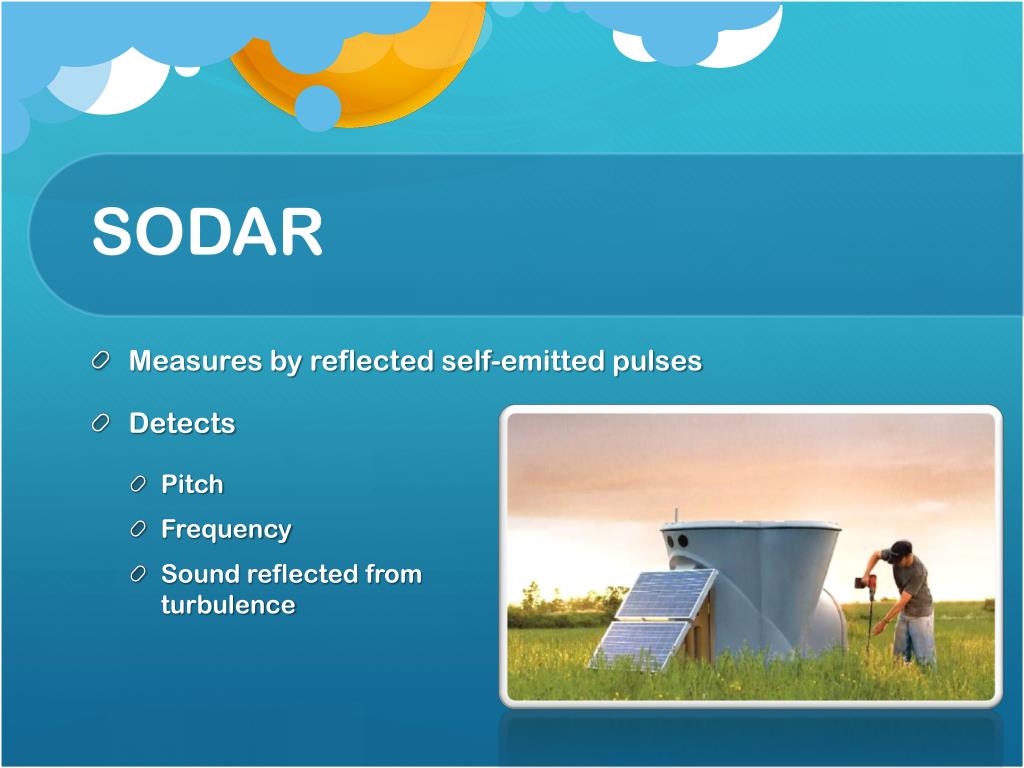 SODAR

Measures by reflected self-emitted pulses

Detects

Pitch

Frequency

Sound reflected from turbulence